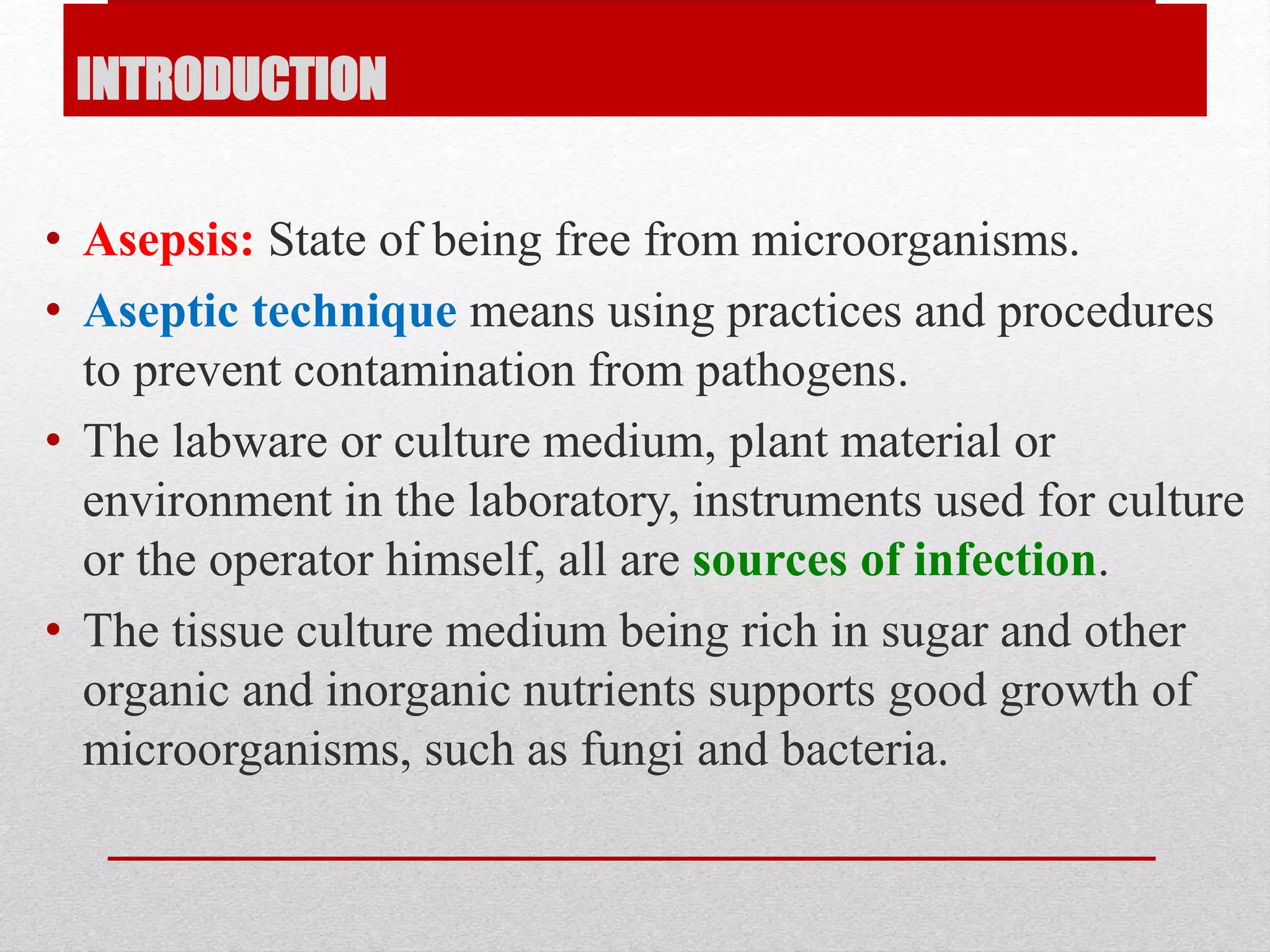 INTRODUCTION

• Asepsis: State of being free from microorganisms.
• Aseptic technique means using practices and procedures to prevent contamination from pathogens.
• The labware or culture medium, plant material or environment in the laboratory, instruments used for culture or the operator himself, all are sources of infection.
• The tissue culture medium being rich in sugar and other organic and inorganic nutrients supports good growth of microorganisms, such as fungi and bacteria.